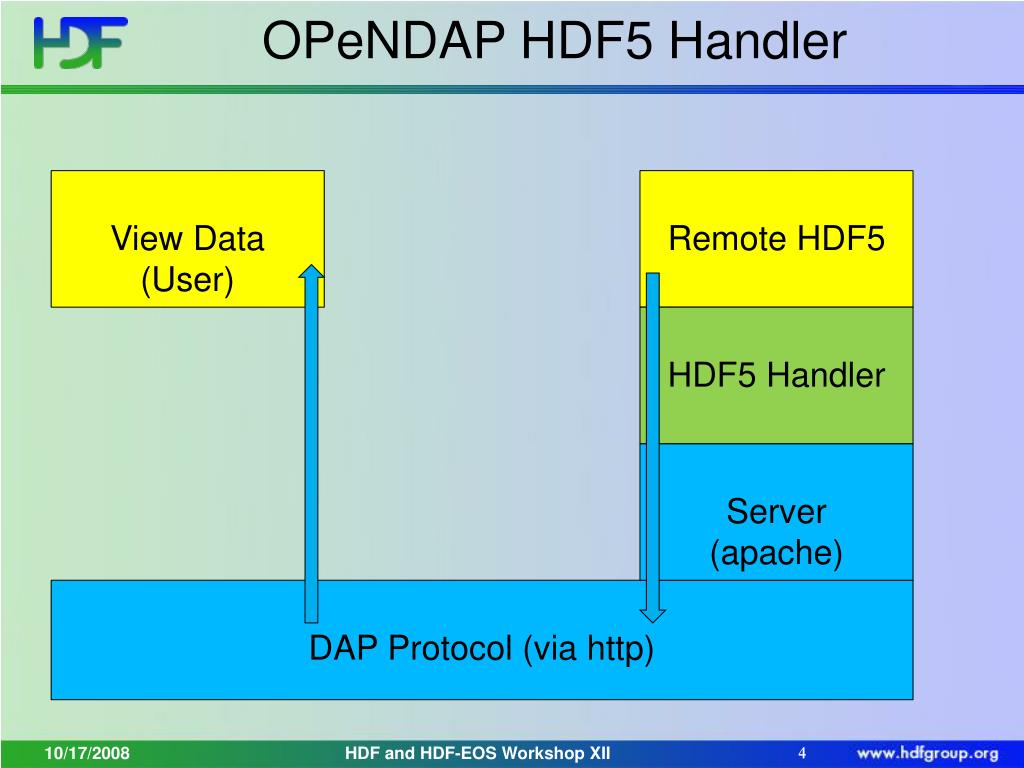 HDF

OPeNDAP HDF5 Handler

View Data
(User)

Remote HDF5

HDF5 Handler

Server
(apache)

DAP Protocol (via http)

10/17/2008

HDF and HDF-EOS Workshop XII

4

www.hdfgroup.org